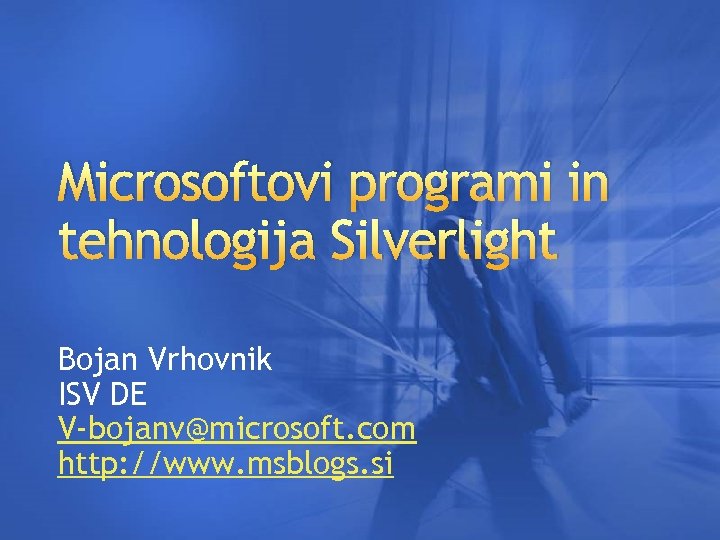 Microsoftovi programi in tehnologija Silverlight

Bojan Vrhovnik
ISV DE
V-bojanv@microsoft.com
http://www.msblogs.si